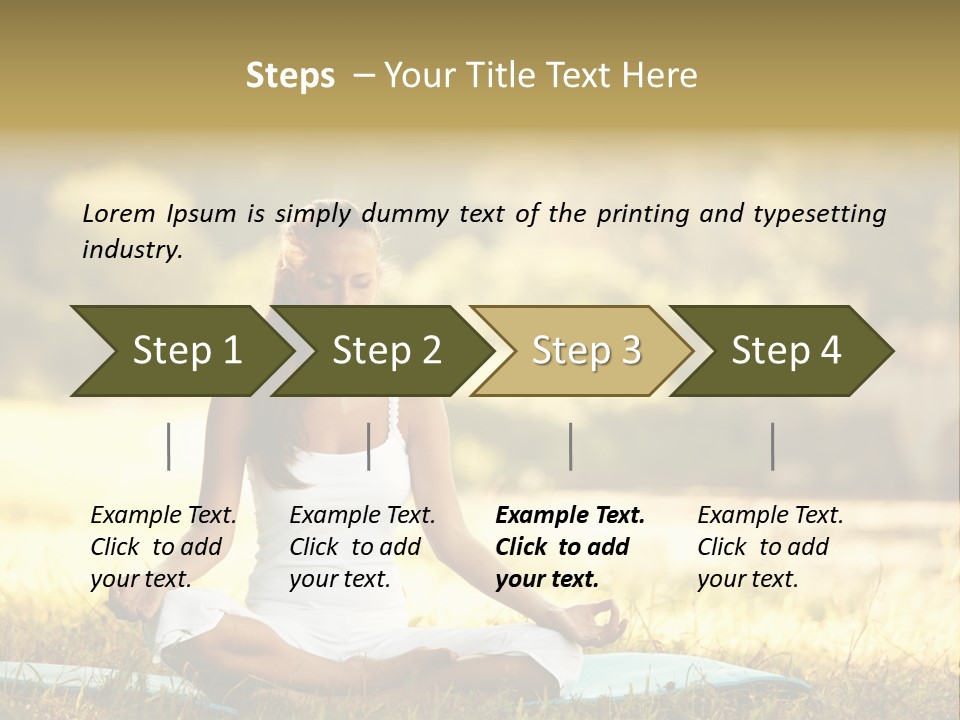 Steps – Your Title Text Here

Lorem Ipsum is simply dummy text of the printing and typesetting industry.

Step 1

Step 2

Step 3

Step 4

Example Text. Click to add your text.

Example Text. Click to add your text.

Example Text. Click to add your text.

Example Text. Click to add your text.